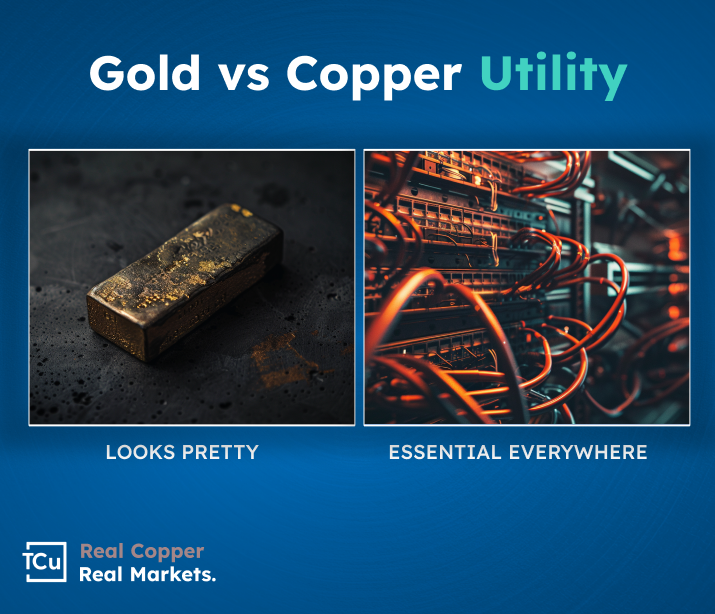 Gold vs Copper Utility

LOOKS PRETTY

ESSENTIAL EVERYWHERE

TCu

Real Copper
Real Markets.